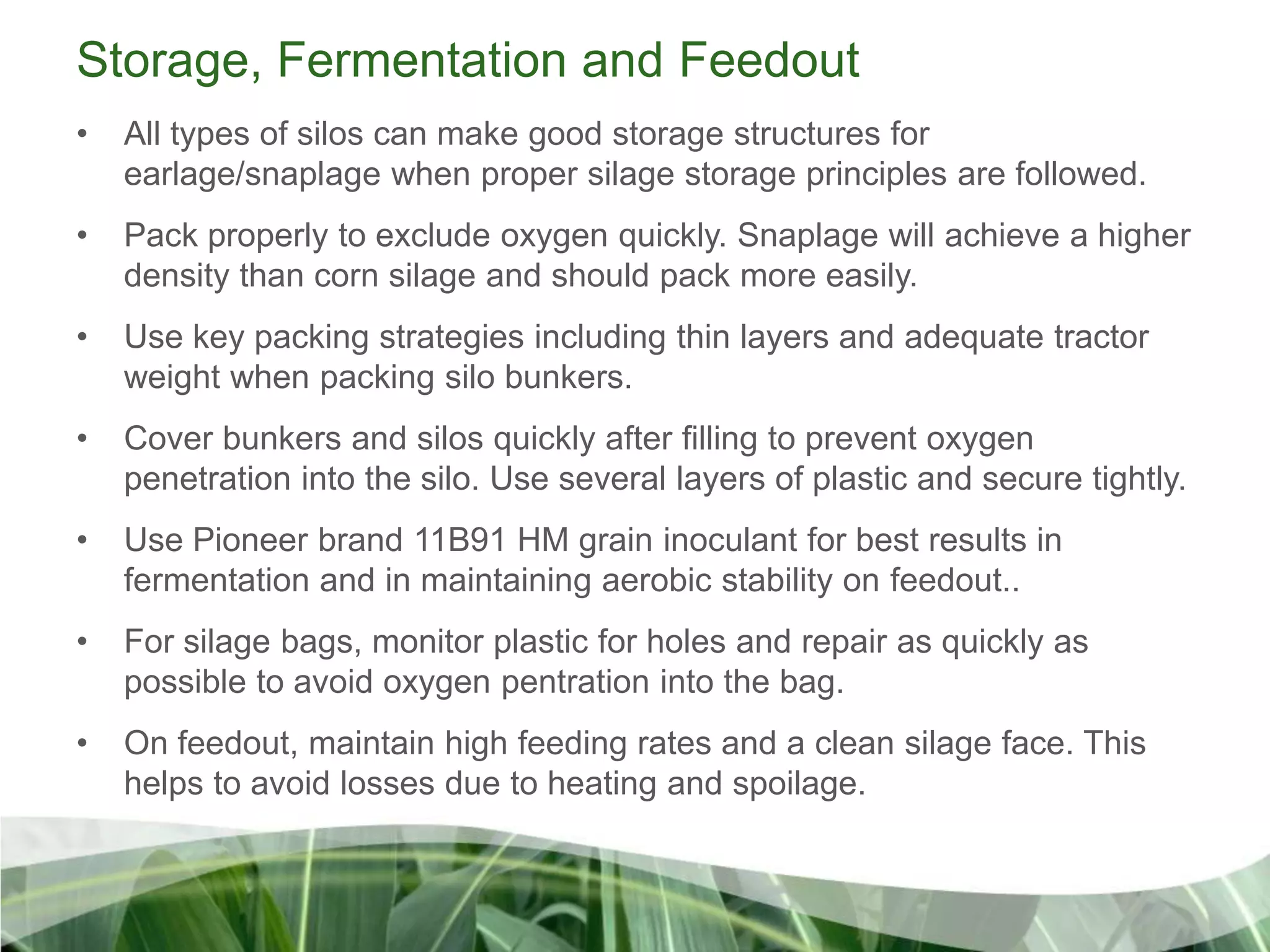 Storage, Fermentation and Feedout

• All types of silos can make good storage structures for earlage/snaplage when proper silage storage principles are followed.

• Pack properly to exclude oxygen quickly. Snaplage will achieve a higher density than corn silage and should pack more easily.

• Use key packing strategies including thin layers and adequate tractor weight when packing silo bunkers.

• Cover bunkers and silos quickly after filling to prevent oxygen penetration into the silo. Use several layers of plastic and secure tightly.

• Use Pioneer brand 11B91 HM grain inoculant for best results in fermentation and in maintaining aerobic stability on feedout..

• For silage bags, monitor plastic for holes and repair as quickly as possible to avoid oxygen pentration into the bag.

• On feedout, maintain high feeding rates and a clean silage face. This helps to avoid losses due to heating and spoilage.